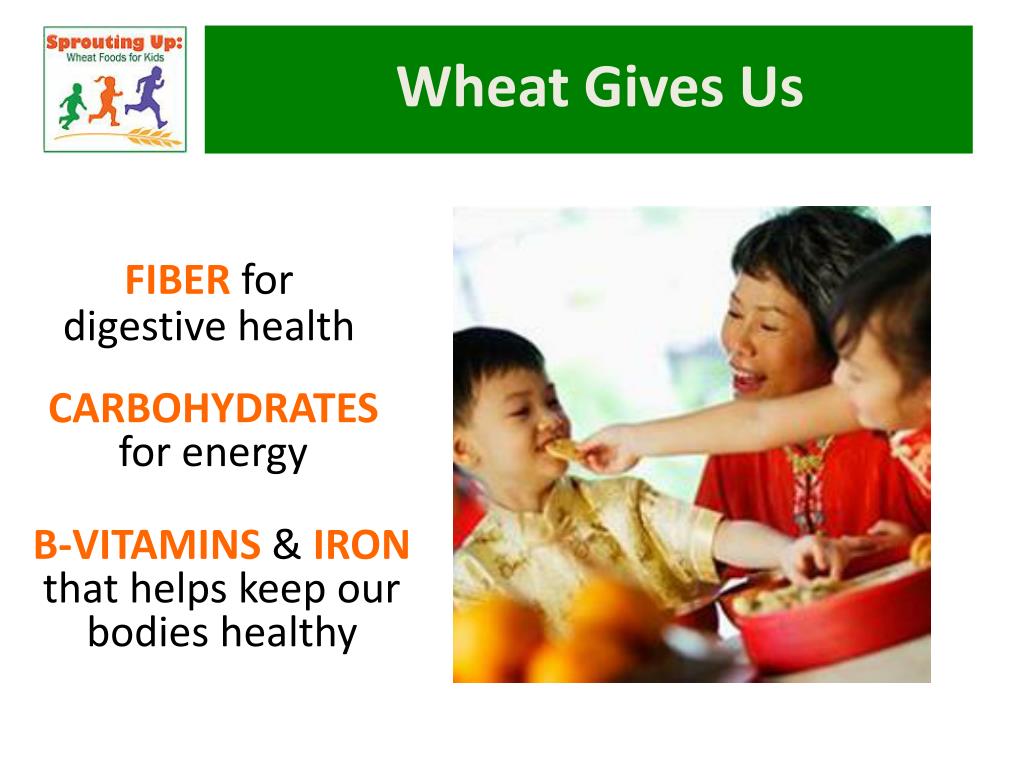 Sprouting Up:
Wheat Foods for Kids

Wheat Gives Us

FIBER for digestive health

CARBOHYDRATES for energy

B-VITAMINS & IRON that helps keep our bodies healthy